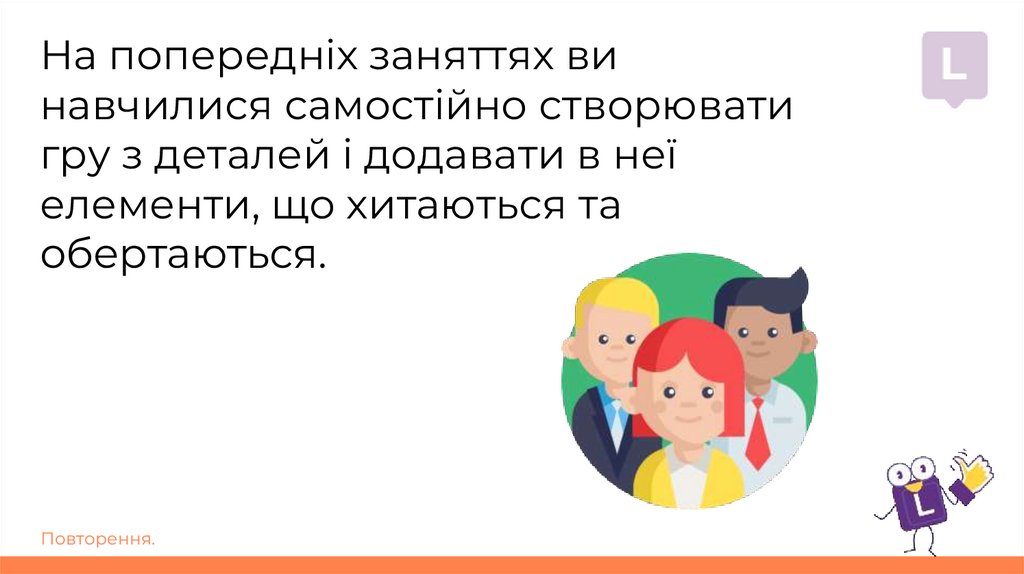 На попередніх заняттях ви навчилися самостійно створювати гру з деталей і додавати в неї елементи, що хитаються та обертаються.

L

L

Повторення.